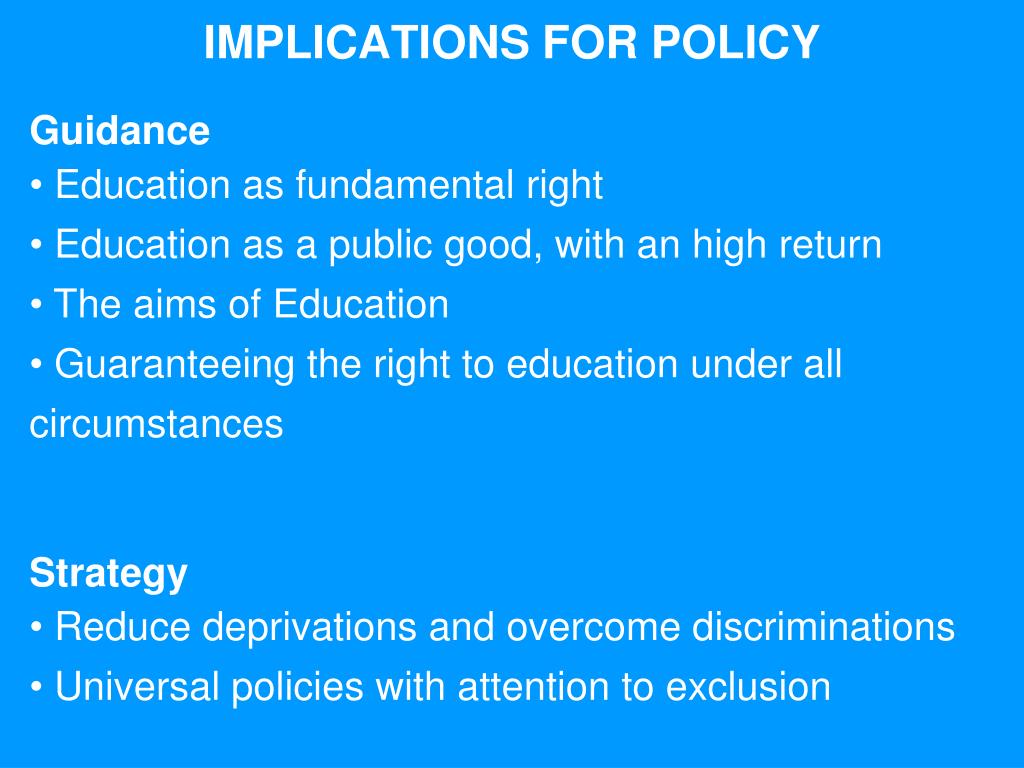 IMPLICATIONS FOR POLICY

Guidance
• Education as fundamental right
• Education as a public good, with an high return
• The aims of Education
• Guaranteeing the right to education under all circumstances

Strategy
• Reduce deprivations and overcome discriminations
• Universal policies with attention to exclusion